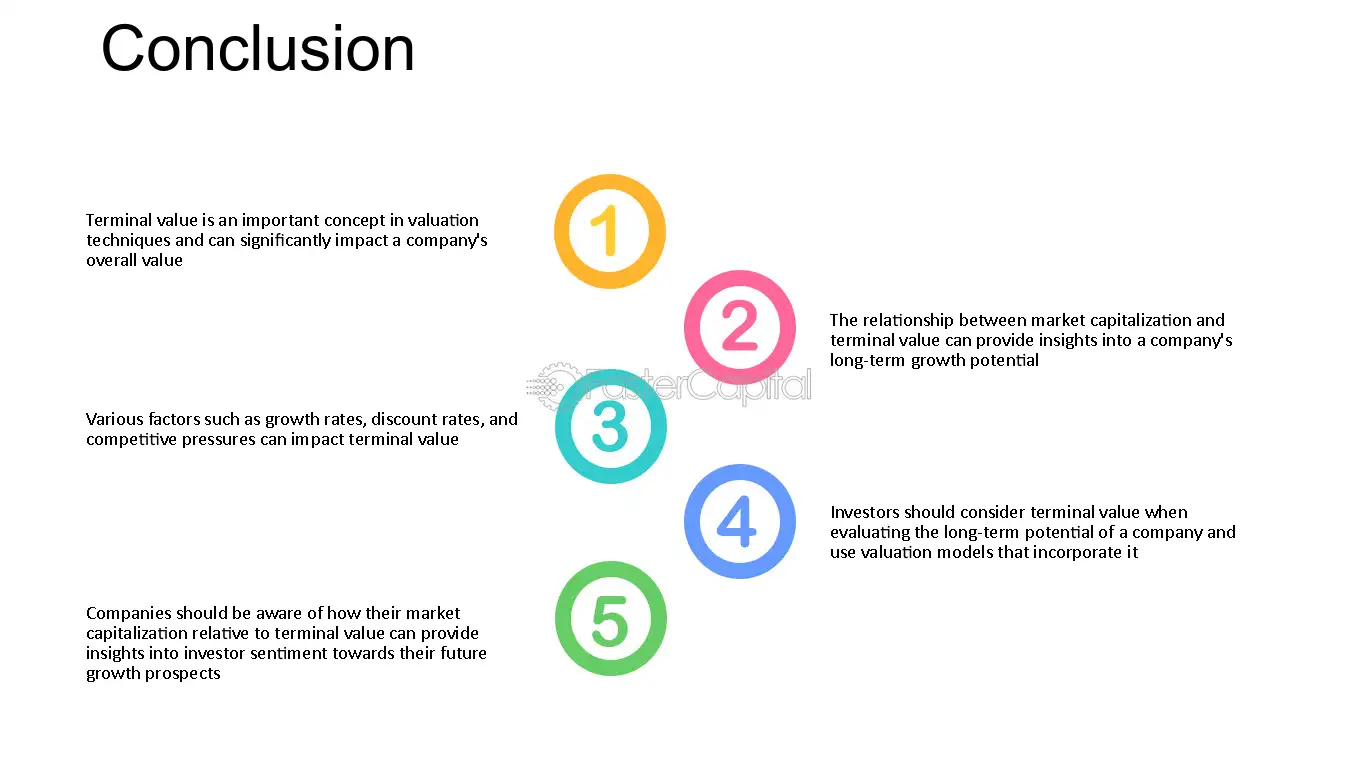 Conclusion

Terminal value is an important concept in valuation techniques and can significantly impact a company's overall value

1

2

The relationship between market capitalization and terminal value can provide insights into a company's long-term growth potential

Various factors such as growth rates, discount rates, and competitive pressures can impact terminal value

3

4

Investors should consider terminal value when evaluating the long-term potential of a company and use valuation models that incorporate it

Companies should be aware of how their market capitalization relative to terminal value can provide insights into investor sentiment towards their future growth prospects

5

FasterCapital